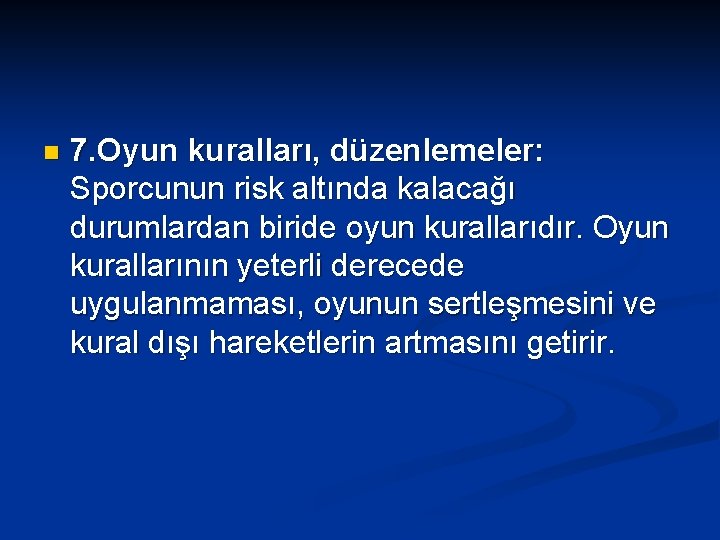 7.Oyun kuralları, düzenlemeler: Sporcunun risk altında kalacağı durumlardan biride oyun kurallarıdır. Oyun kurallarının yeterli derecede uygulanmaması, oyunun sertleşmesini ve kural dışı hareketlerin artmasını getirir.